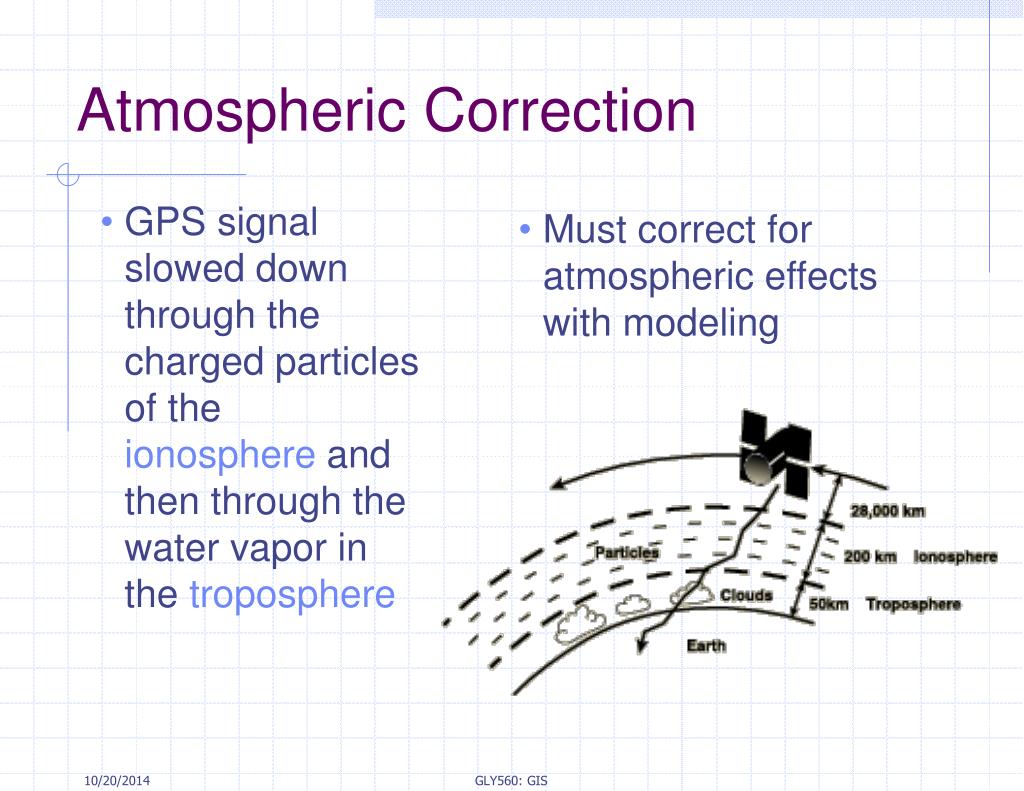 Atmospheric Correction

• GPS signal slowed down through the charged particles of the ionosphere and then through the water vapor in the troposphere

• Must correct for atmospheric effects with modeling

28,000 km
Particles
200 km Ionosphere
Clouds
50km Troposphere
Earth

10/20/2014
GLY560: GIS